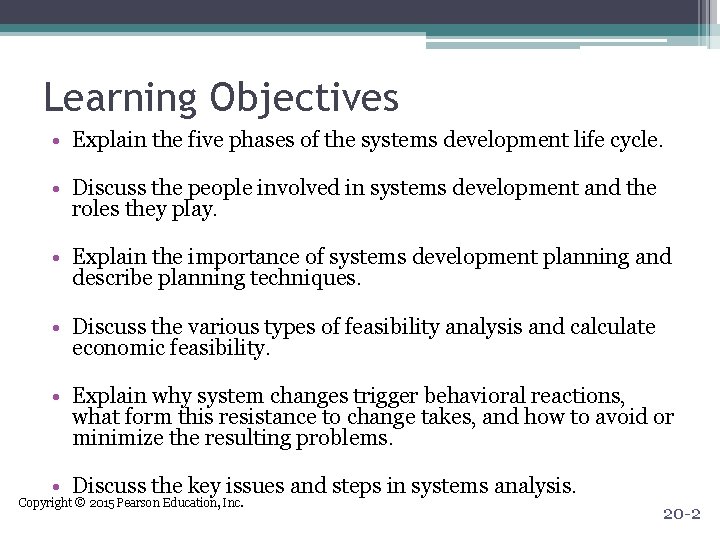 Learning Objectives

• Explain the five phases of the systems development life cycle.

• Discuss the people involved in systems development and the roles they play.

• Explain the importance of systems development planning and describe planning techniques.

• Discuss the various types of feasibility analysis and calculate economic feasibility.

• Explain why system changes trigger behavioral reactions, what form this resistance to change takes, and how to avoid or minimize the resulting problems.

• Discuss the key issues and steps in systems analysis.

Copyright © 2015 Pearson Education, Inc.

20-2